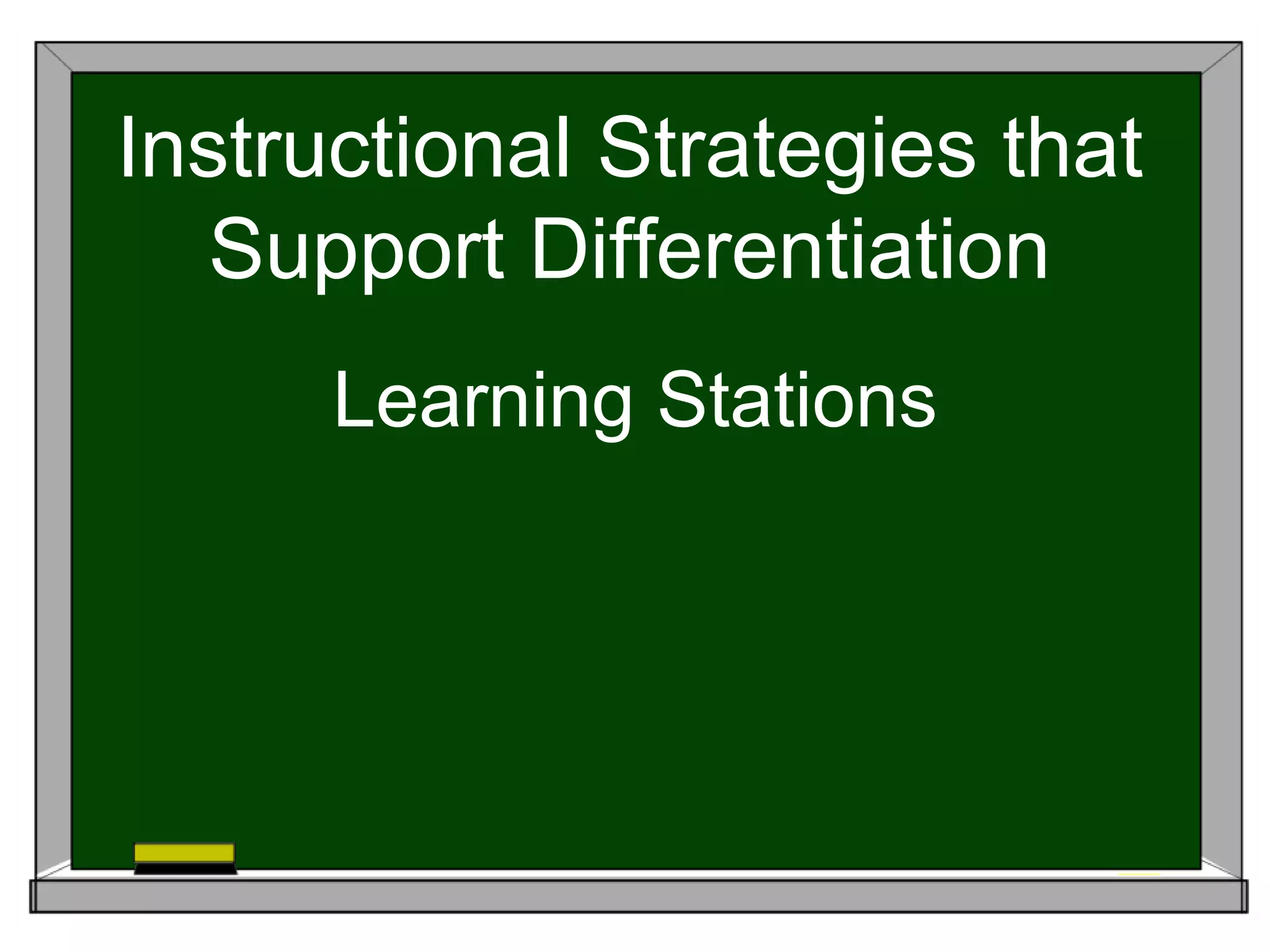 Instructional Strategies that Support Differentiation

Learning Stations